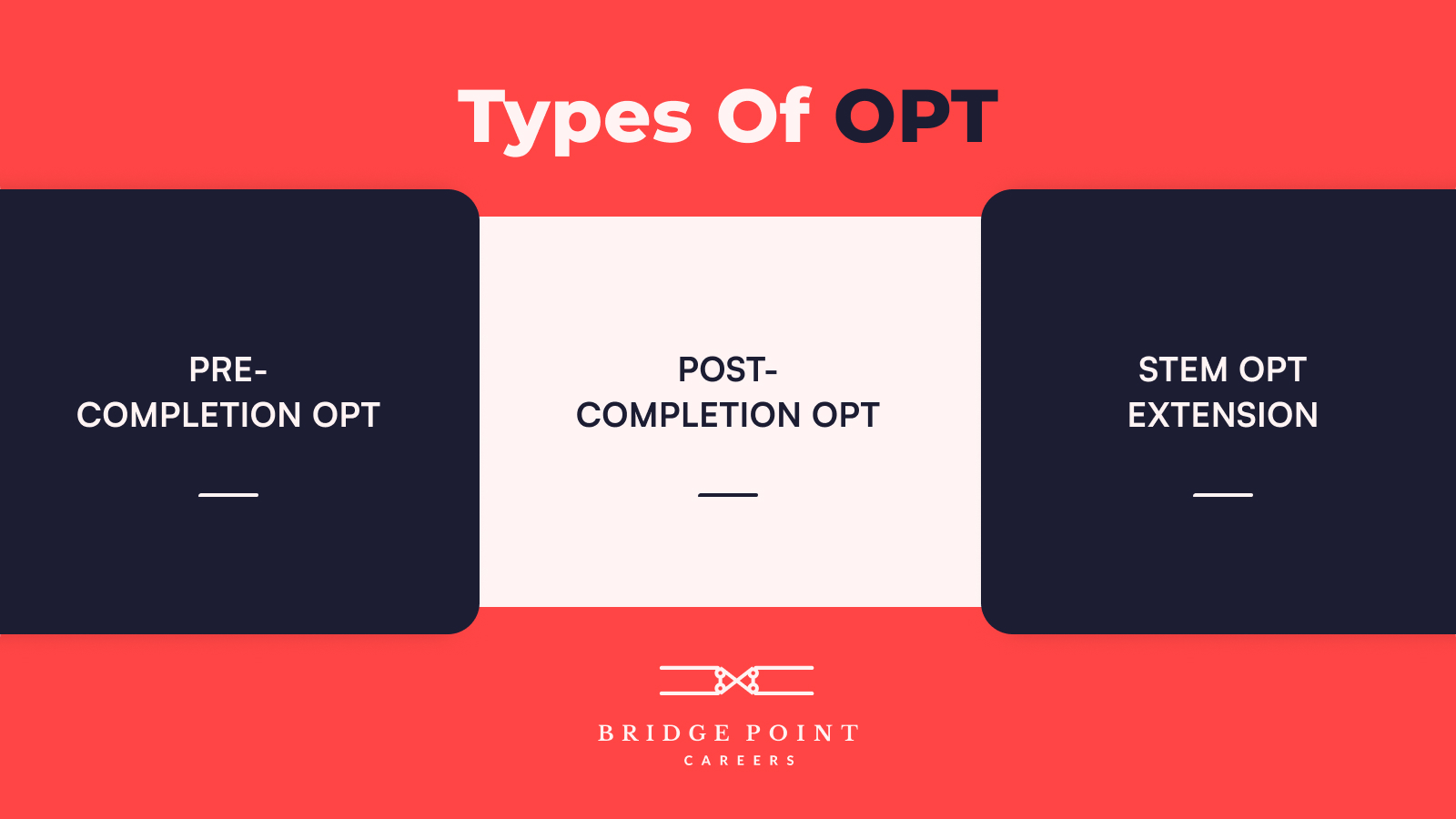 Types Of OPT

PRE-COMPLETION OPT

POST-COMPLETION OPT

STEM OPT EXTENSION

BRIDGE POINT
CAREERS